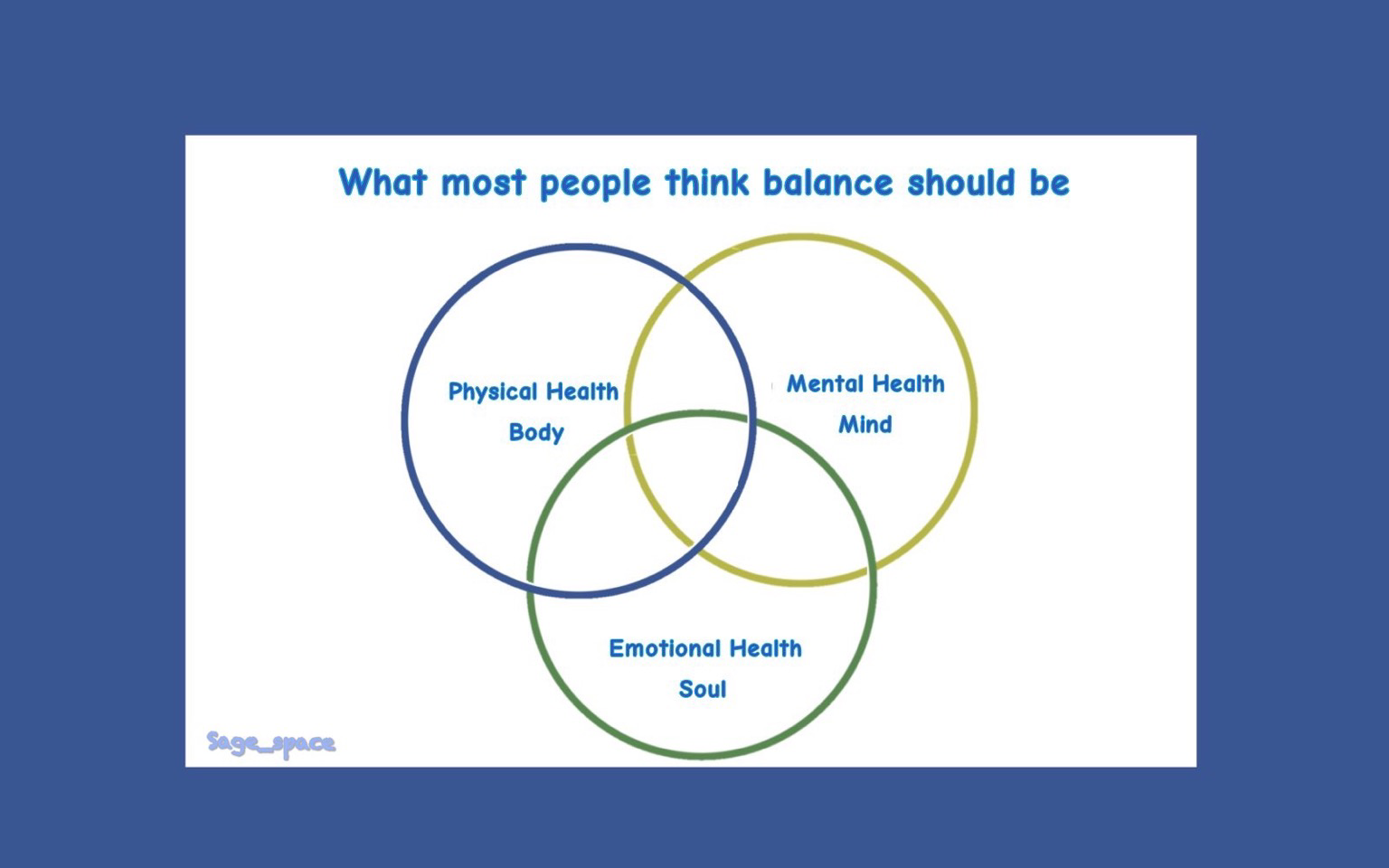 What most people think balance should be

Physical Health
Body

Mental Health
Mind

Emotional Health
Soul

Sage_space